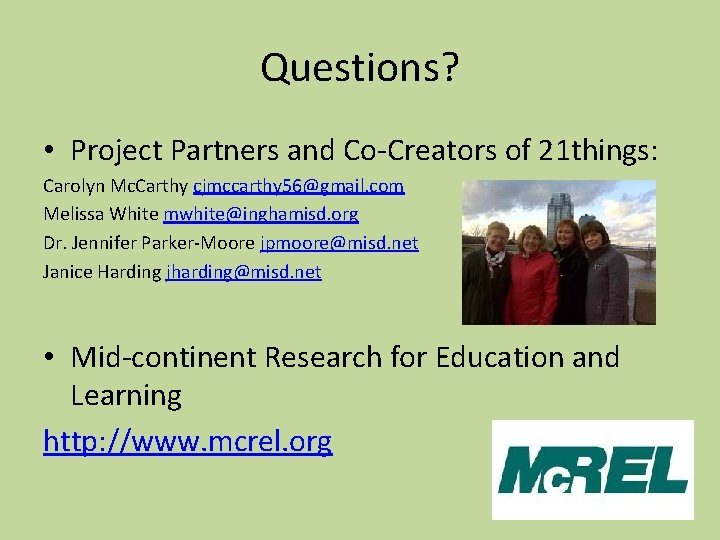 Questions?

• Project Partners and Co-Creators of 21things:

Carolyn McCarthy cjmccarthy56@gmail.com
Melissa White mwhite@inghamisd.org
Dr. Jennifer Parker-Moore jpmoore@misd.net
Janice Harding jharding@misd.net

• Mid-continent Research for Education and Learning

http://www.mcrel.org

McREL